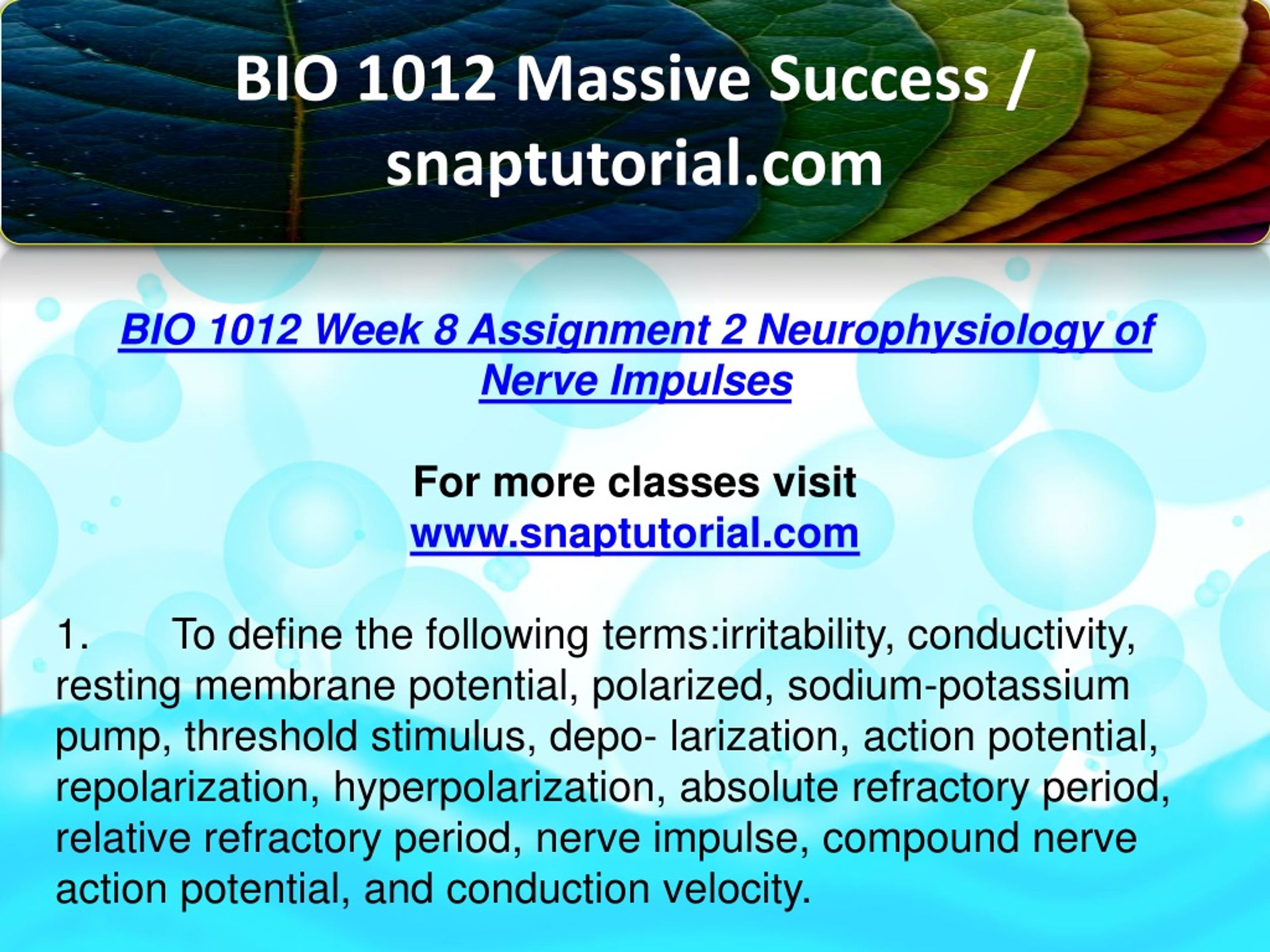 BIO 1012 Massive Success / snaptutorial.com

BIO 1012 Week 8 Assignment 2 Neurophysiology of Nerve Impulses

For more classes visit
www.snaptutorial.com

1. To define the following terms:irritability, conductivity, resting membrane potential, polarized, sodium-potassium pump, threshold stimulus, depo- larization, action potential, repolarization, hyperpolarization, absolute refractory period, relative refractory period, nerve impulse, compound nerve action potential, and conduction velocity.